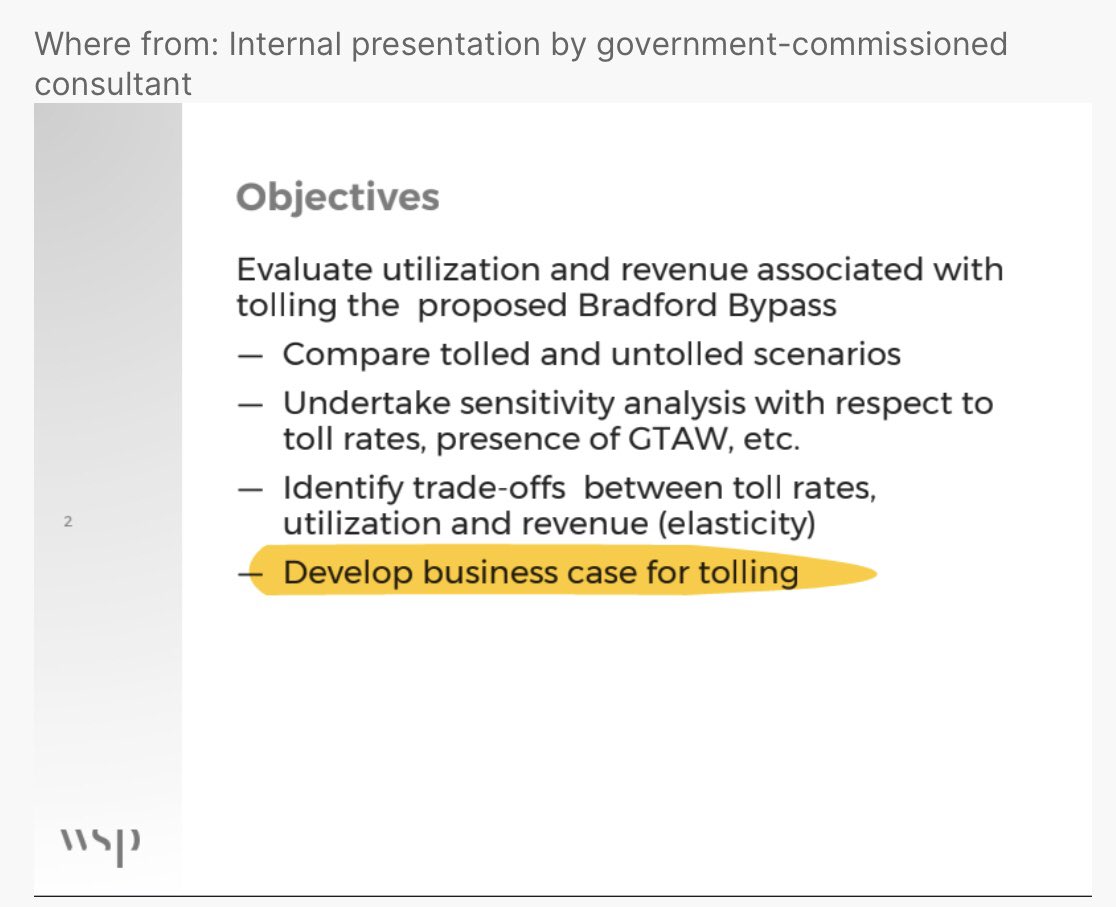 Where from: Internal presentation by government-commissioned consultant

Objectives

Evaluate utilization and revenue associated with tolling the proposed Bradford Bypass

— Compare tolled and untolled scenarios

— Undertake sensitivity analysis with respect to toll rates, presence of GTAW, etc.

— Identify trade-offs between toll rates, utilization and revenue (elasticity)

— Develop business case for tolling

2

wsp